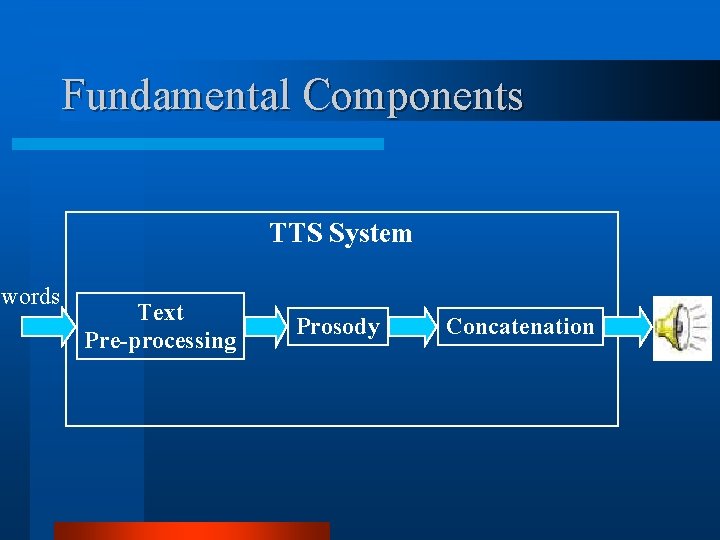 Fundamental Components

TTS System

words

Text
Pre-processing

Prosody

Concatenation